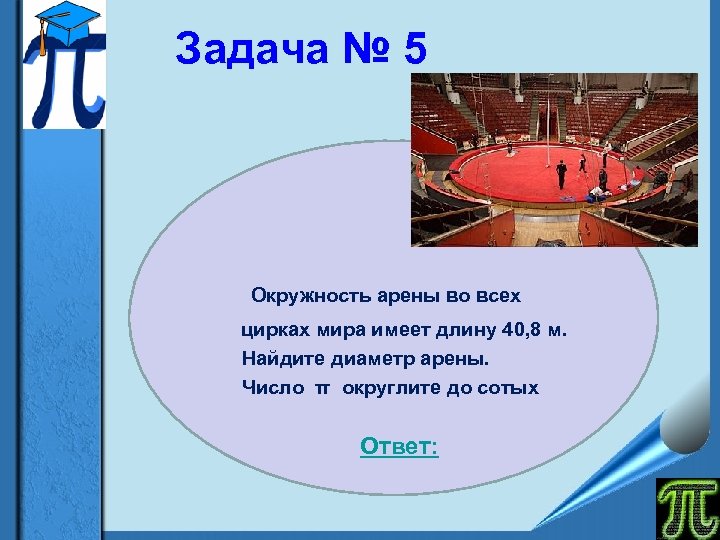 $\pi$

Задача № 5

Окружность арены во всех цирках мира имеет длину 40,8 м. Найдите диаметр арены. Число $\pi$ округлите до сотых

Ответ:

$\pi$